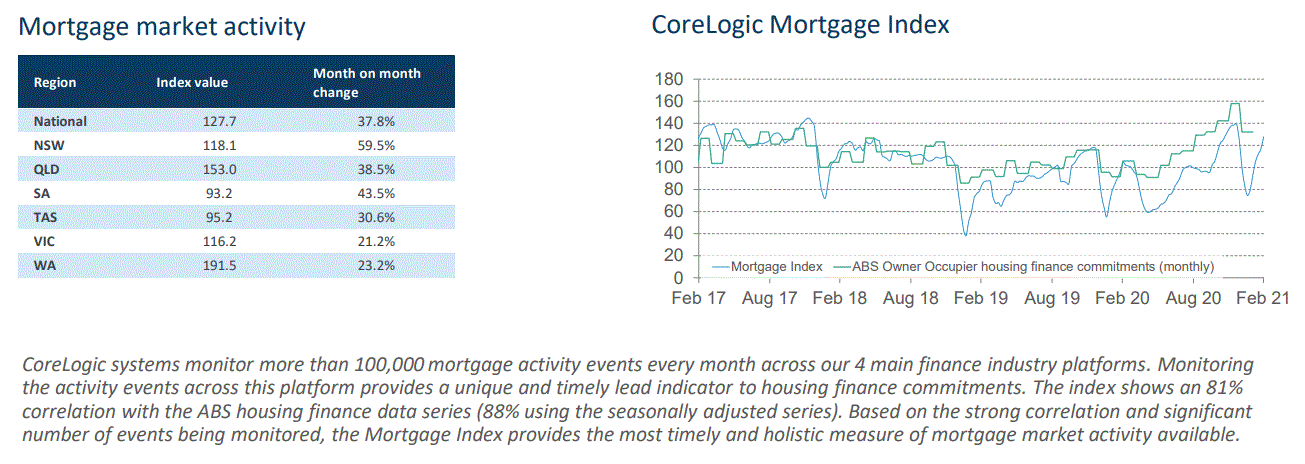 Mortgage market activity

| Region | Index value | Month on month change |
|---|---|---|
| National | 127.7 | 37.8% |
| NSW | 118.1 | 59.5% |
| QLD | 153.0 | 38.5% |
| SA | 93.2 | 43.5% |
| TAS | 95.2 | 30.6% |
| VIC | 116.2 | 21.2% |
| WA | 191.5 | 23.2% |

CoreLogic Mortgage Index

180
160
140
120
100
80
60
40
20
0

Mortgage Index
ABS Owner Occupier housing finance commitments (monthly)

Feb 17 Aug 17 Feb 18 Aug 18 Feb 19 Aug 19 Feb 20 Aug 20 Feb 21

CoreLogic systems monitor more than 100,000 mortgage activity events every month across our 4 main finance industry platforms. Monitoring the activity events across this platform provides a unique and timely lead indicator to housing finance commitments. The index shows an 81% correlation with the ABS housing finance data series (88% using the seasonally adjusted series). Based on the strong correlation and significant number of events being monitored, the Mortgage Index provides the most timely and holistic measure of mortgage market activity available.